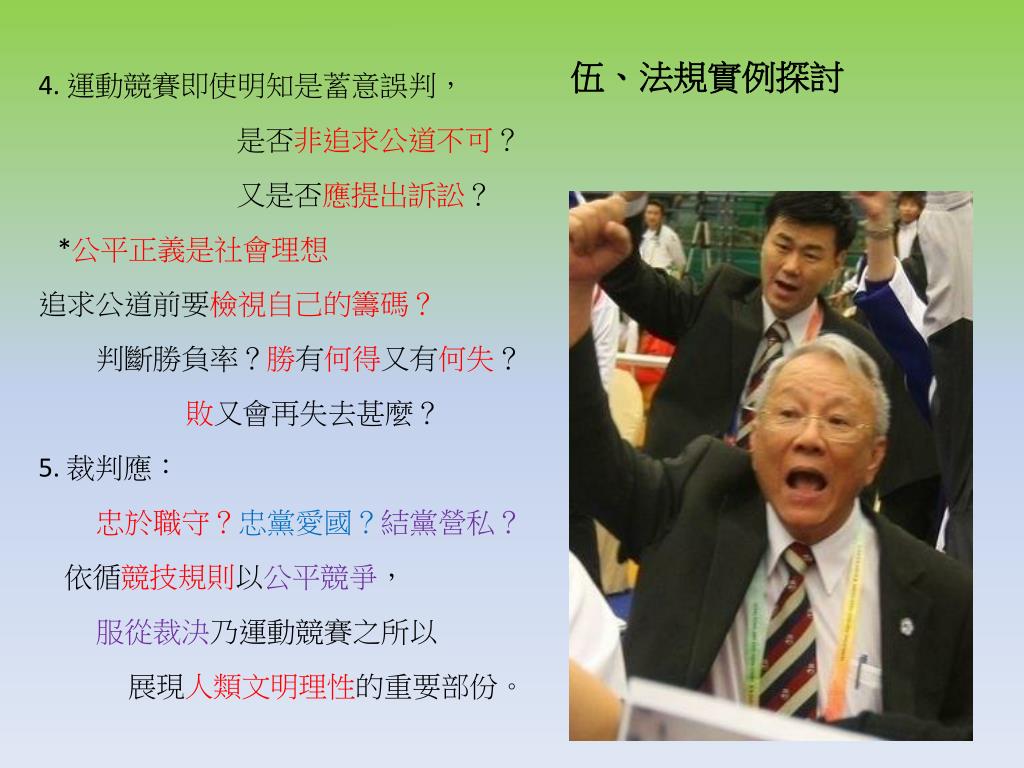 伍、法規實例探討

4. 運動競賽即使明知是蓄意誤判，

是否非追求公道不可？

又是否應提出訴訟？

*公平正義是社會理想

追求公道前要檢視自己的籌碼？

判斷勝負率？勝有何得又有何失？

敗又會再失去甚麼？

5. 裁判應：

忠於職守？忠黨愛國？結黨營私？

依循競技規則以公平競爭，

服從裁決乃運動競賽之所以

展現人類文明理性的重要部份。